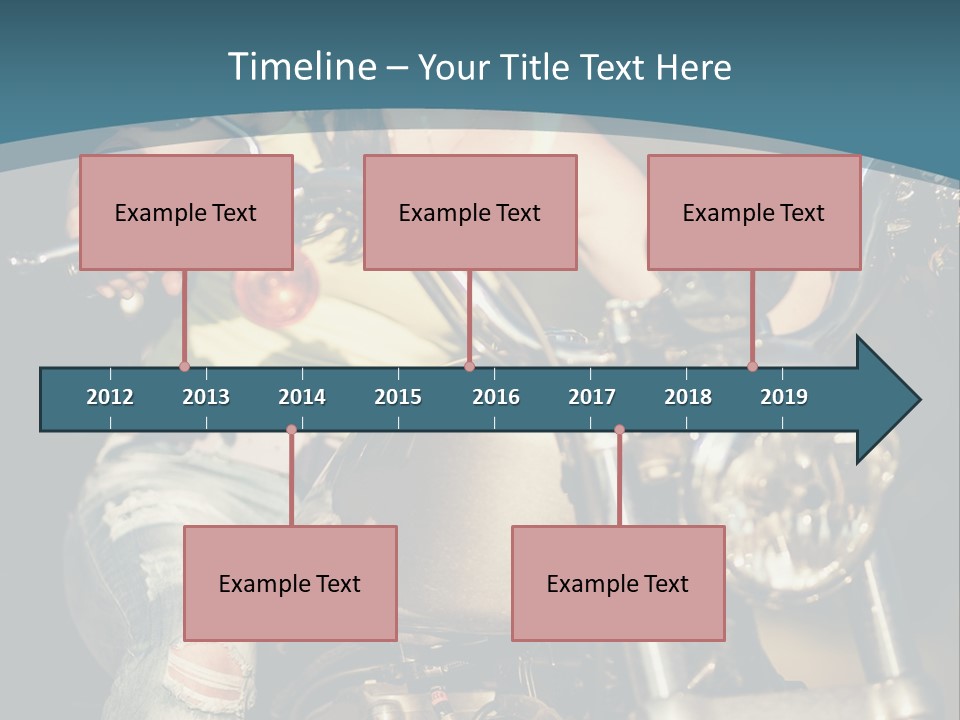 Timeline – Your Title Text Here

Example Text

Example Text

Example Text

2012 2013 2014 2015 2016 2017 2018 2019

Example Text

Example Text